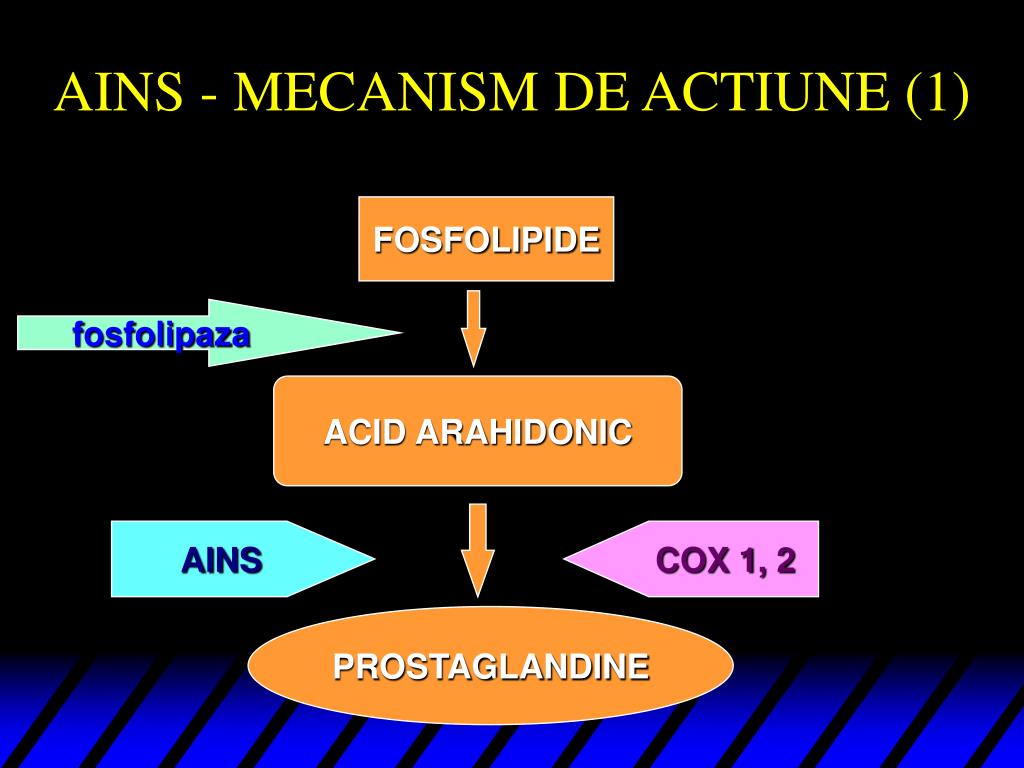 AINS - MECANISM DE ACTIUNE (1)

FOSFOLIPIDE

fosfolipaza

ACID ARAHIDONIC

AINS

COX 1, 2

PROSTAGLANDINE